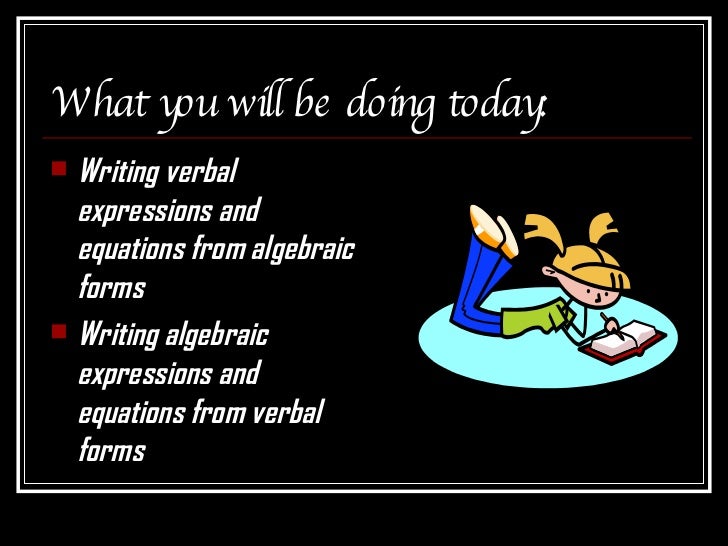 What you will be doing today:

Writing verbal expressions and equations from algebraic forms

Writing algebraic expressions and equations from verbal forms